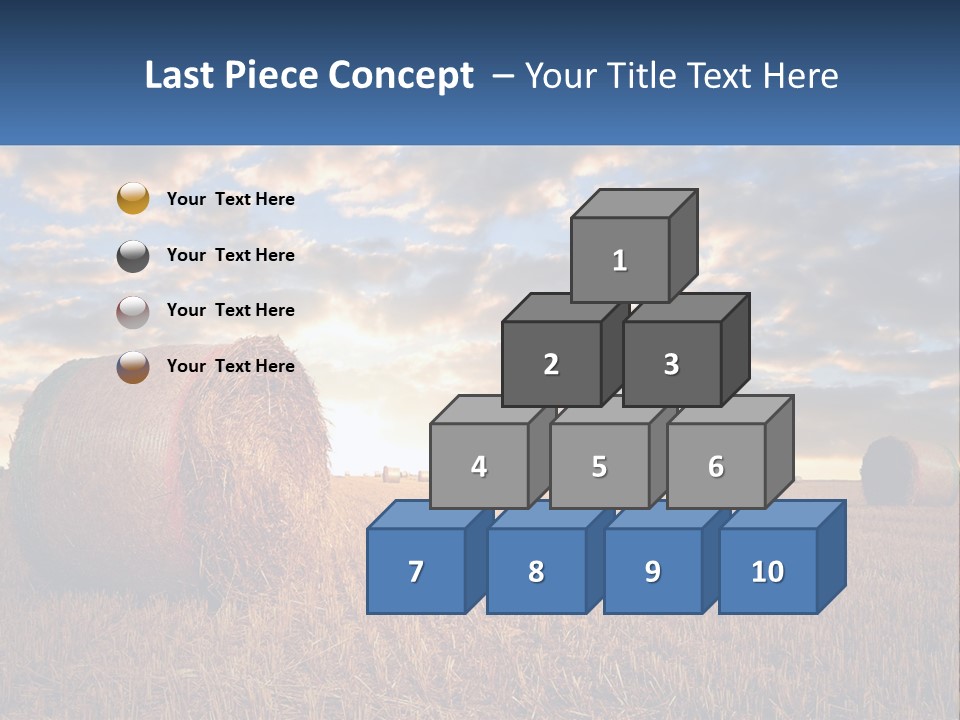 Last Piece Concept – Your Title Text Here

Your Text Here

Your Text Here

Your Text Here

Your Text Here

1

2

3

4

5

6

7

8

9

10